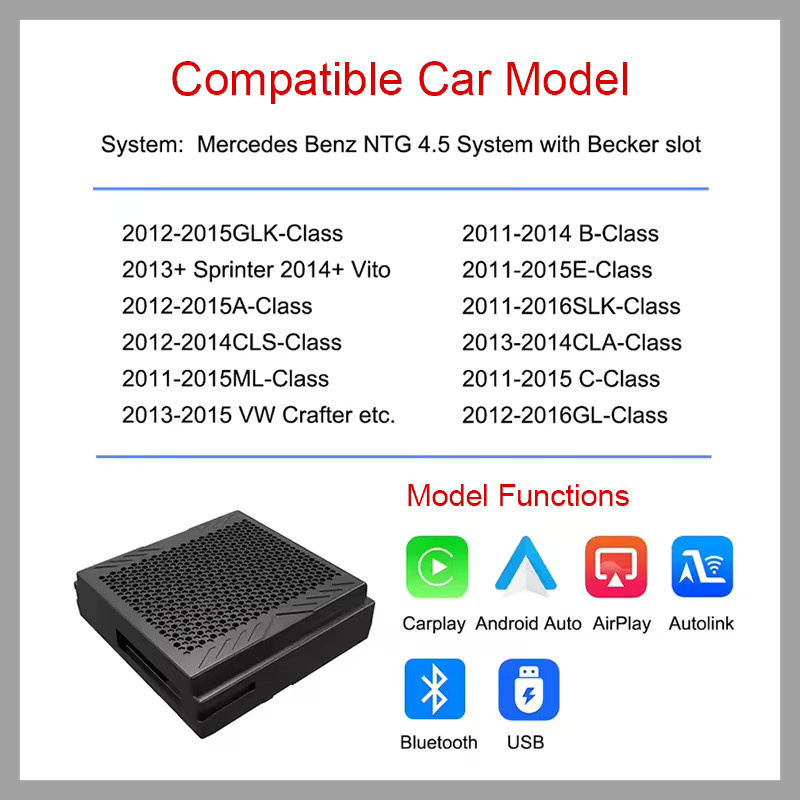 Compatible Car Model

System: Mercedes Benz NTG 4.5 System with Becker slot

2012-2015GLK-Class
2013+ Sprinter 2014+ Vito
2012-2015A-Class
2012-2014CLS-Class
2011-2015ML-Class
2013-2015 VW Crafter etc.

2011-2014 B-Class
2011-2015E-Class
2011-2016SLK-Class
2013-2014CLA-Class
2011-2015 C-Class
2012-2016GL-Class

Model Functions

Carplay Android Auto AirPlay Autolink

Bluetooth USB